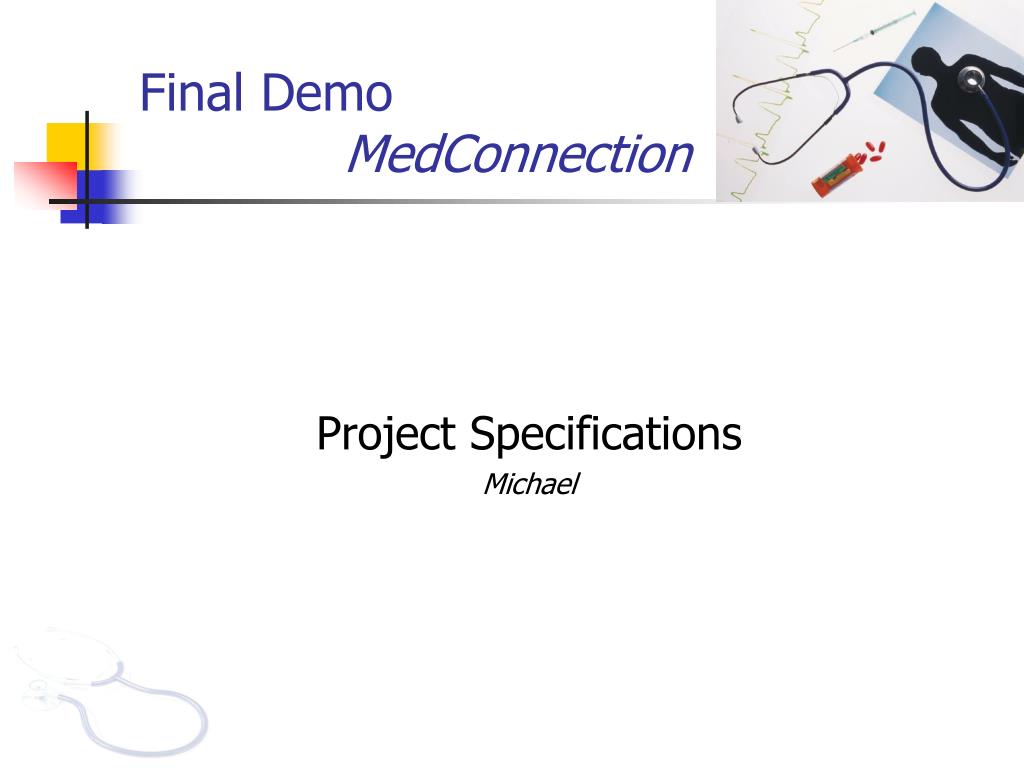 Final Demo
MedConnection

Project Specifications
Michael